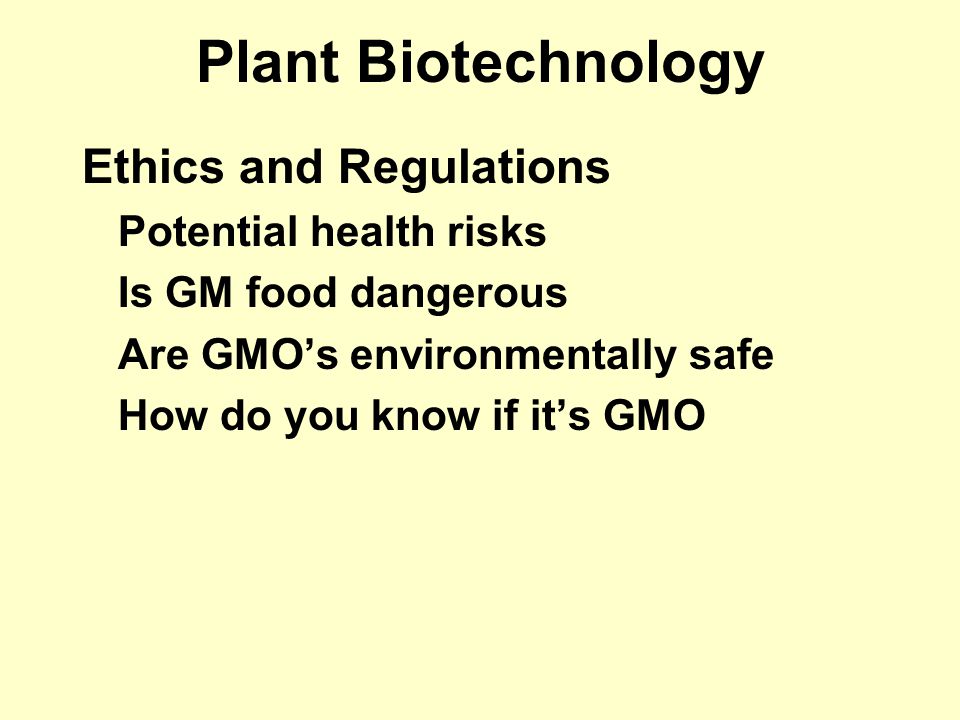 Plant Biotechnology

Ethics and Regulations

Potential health risks

Is GM food dangerous

Are GMO’s environmentally safe

How do you know if it’s GMO